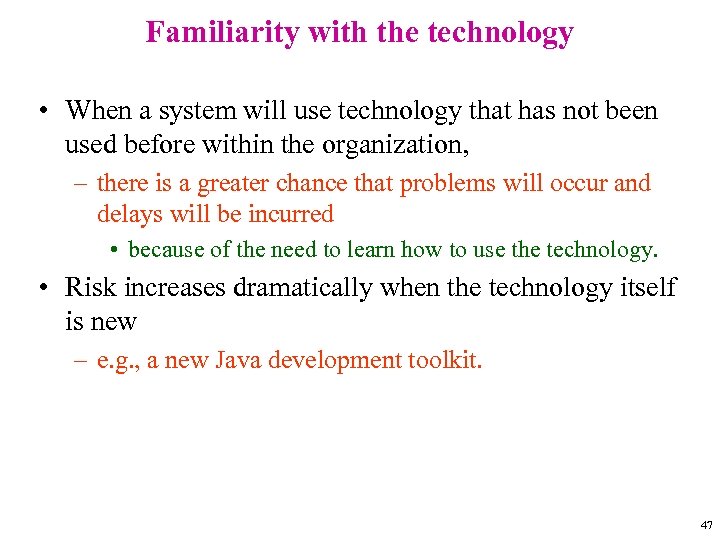 Familiarity with the technology

• When a system will use technology that has not been used before within the organization,

– there is a greater chance that problems will occur and delays will be incurred

• because of the need to learn how to use the technology.

• Risk increases dramatically when the technology itself is new

– e.g., a new Java development toolkit.

47